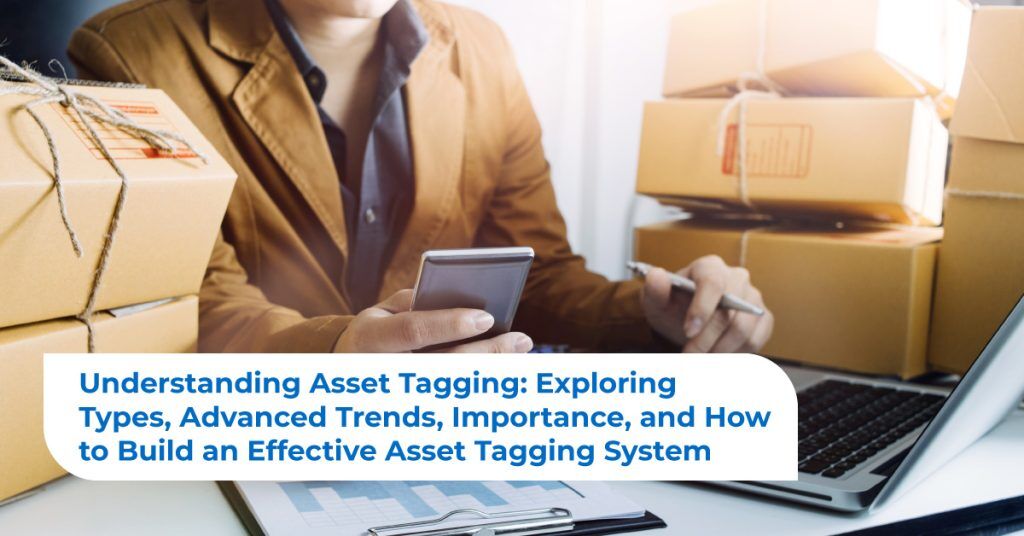 Understanding Asset Tagging: Exploring Types, Advanced Trends, Importance, and How to Build an Effective Asset Tagging System